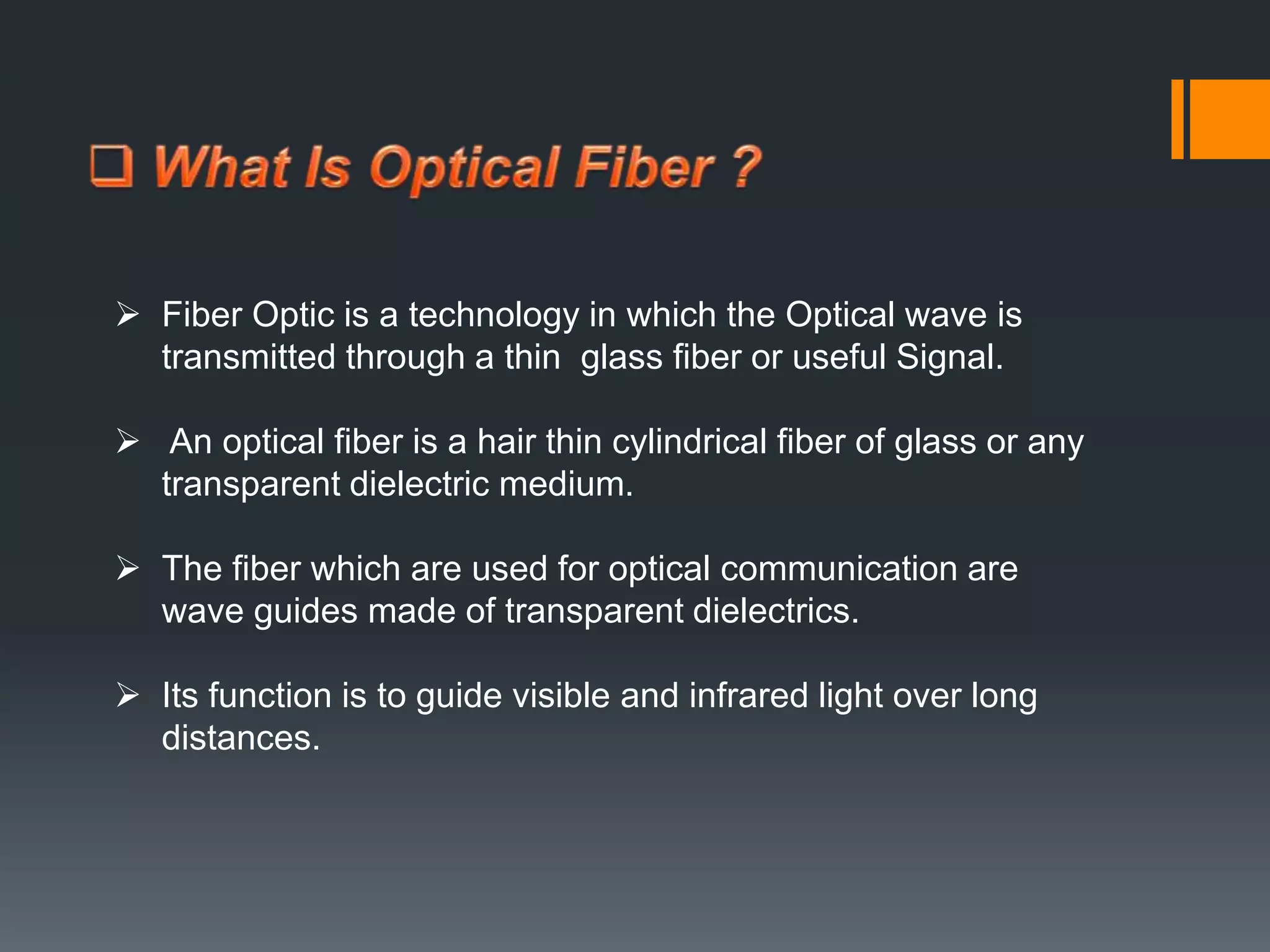 ❑ What Is Optical Fiber ?

➢ Fiber Optic is a technology in which the Optical wave is transmitted through a thin glass fiber or useful Signal.

➢ An optical fiber is a hair thin cylindrical fiber of glass or any transparent dielectric medium.

➢ The fiber which are used for optical communication are wave guides made of transparent dielectrics.

➢ Its function is to guide visible and infrared light over long distances.